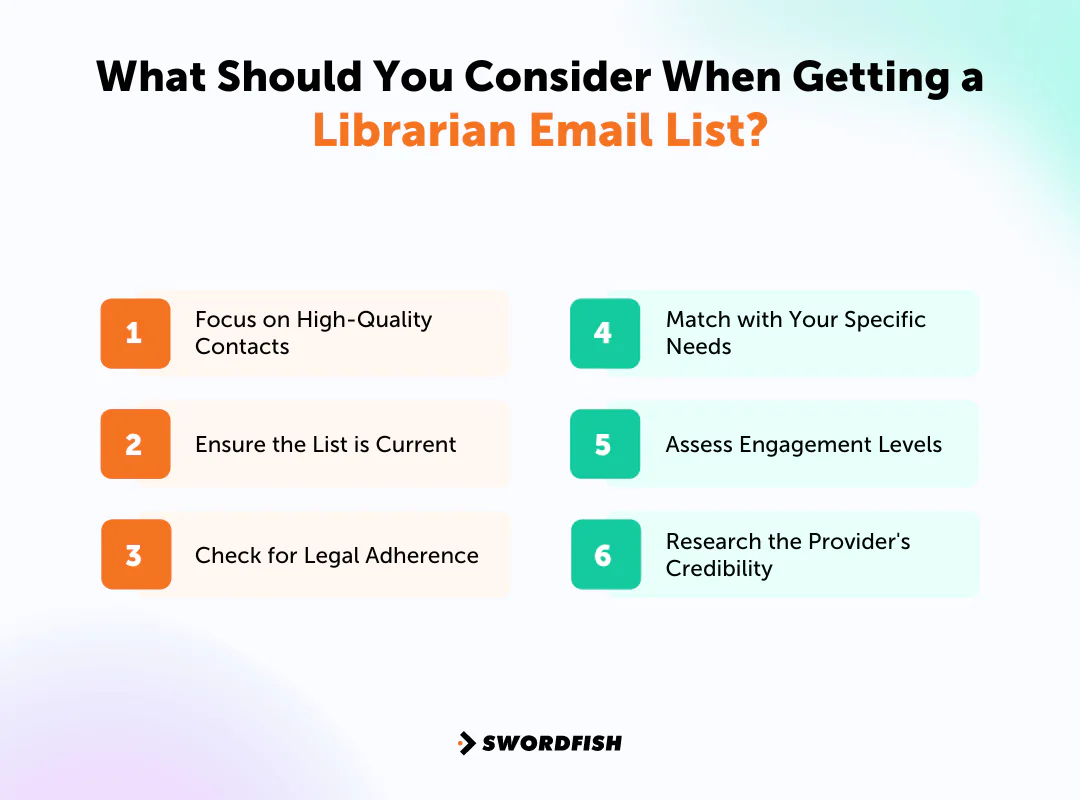 What Should You Consider When Getting a Librarian Email List?

1 Focus on High-Quality Contacts

2 Ensure the List is Current

3 Check for Legal Adherence

4 Match with Your Specific Needs

5 Assess Engagement Levels

6 Research the Provider's Credibility

SWORDFISH